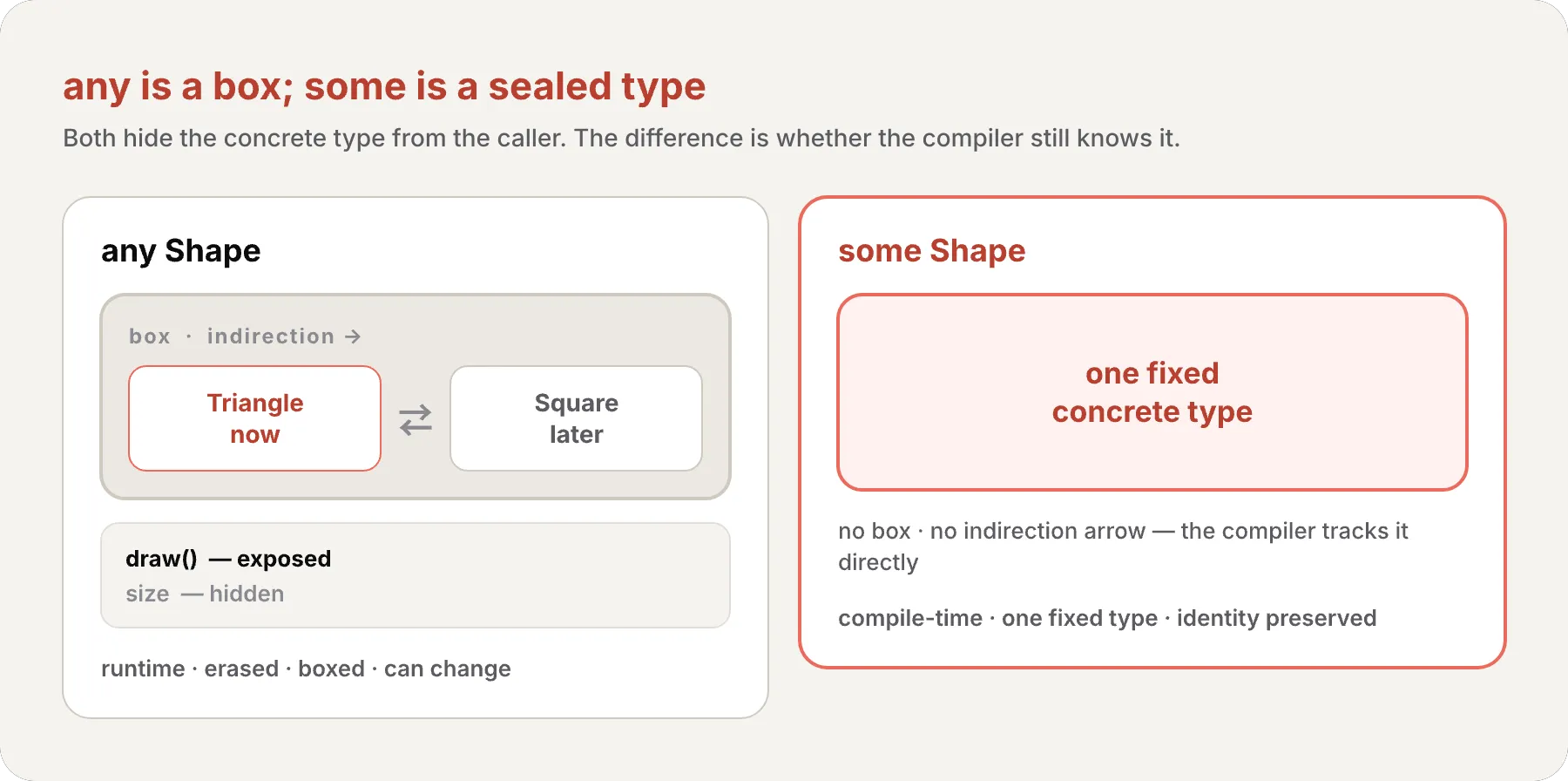 any is a box; some is a sealed type

Both hide the concrete type from the caller. The difference is whether the compiler still knows it.

any Shape

box · indirection →

Triangle now

⇄

Square later

draw() — exposed
size — hidden

runtime · erased · boxed · can change

some Shape

one fixed concrete type

no box · no indirection arrow — the compiler tracks it directly

compile-time · one fixed type · identity preserved